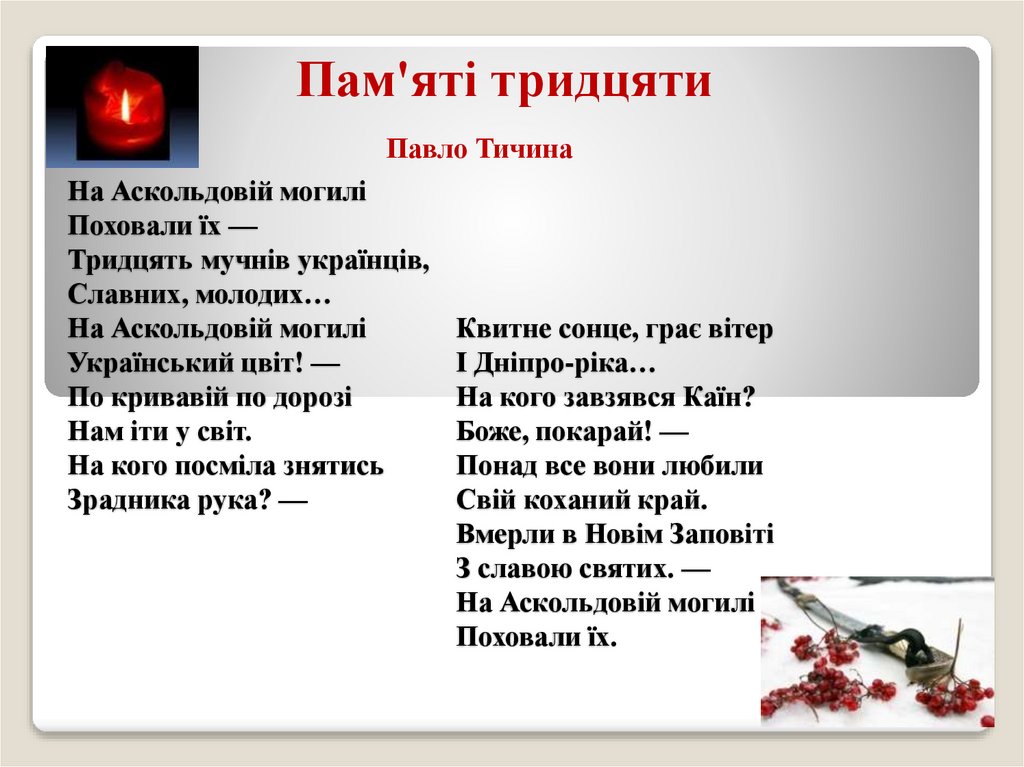 Пам'яті тридцяти

Павло Тичина

На Аскольдовій могилі
Поховали їх —
Тридцять мучнів українців,
Славних, молодих…
На Аскольдовій могилі
Український цвіт! —
По кривавій по дорозі
Нам іти у світ.
На кого посміла знятись
Зрадника рука? —

Квитне сонце, грає вітер
І Дніпро-ріка…
На кого завзявся Каїн?
Боже, покарай! —
Понад все вони любили
Свій коханий край.
Вмерли в Новім Заповіті
З славою святих. —
На Аскольдовій могилі
Поховали їх.